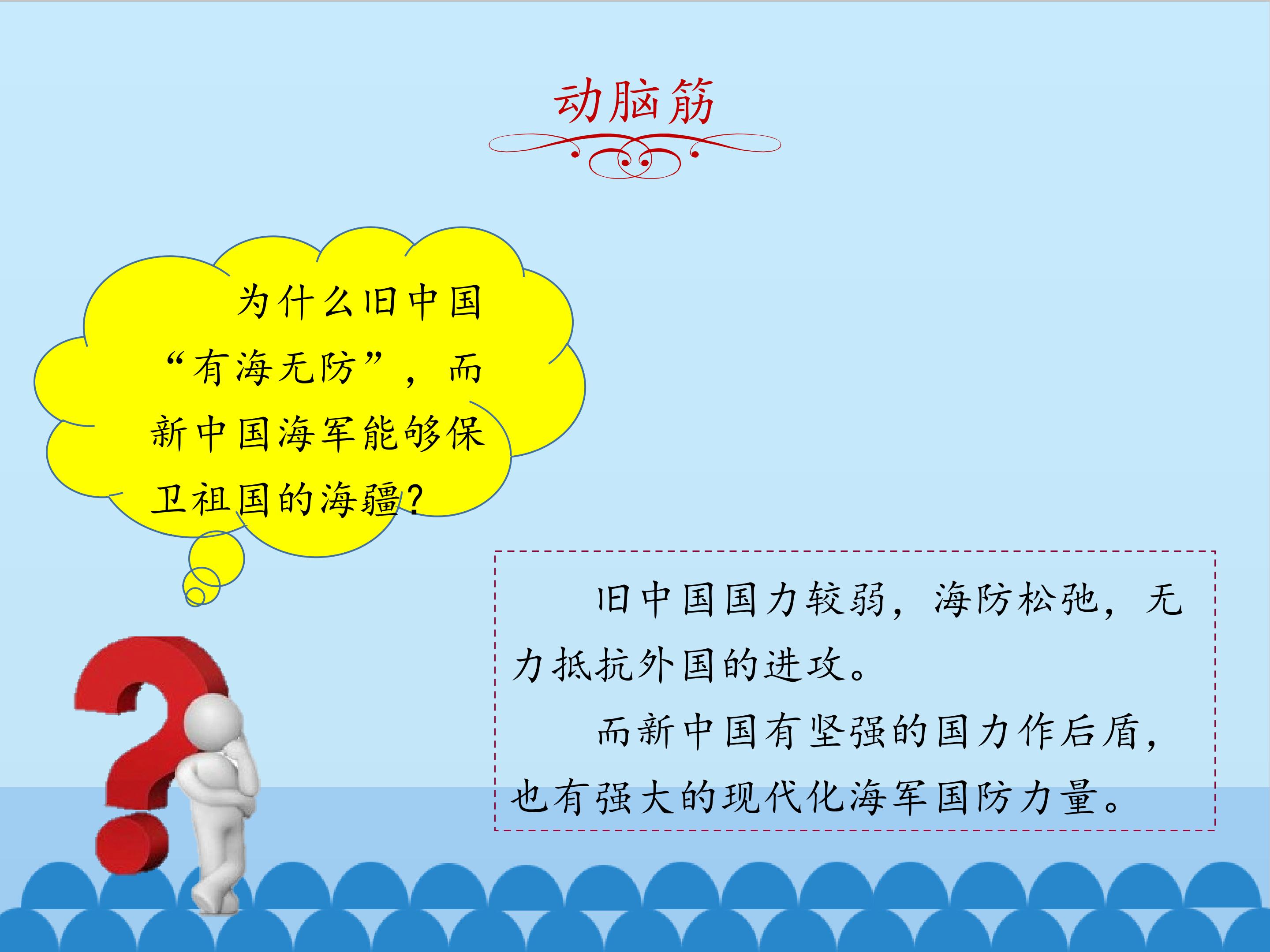 动脑筋

为什么旧中国“有海无防”，而新中国海军能够保卫祖国的海疆？

旧中国国力较弱，海防松弛，无力抵抗外国的进攻。

而新中国有坚强的国力作后盾，也有强大的现代化海军国防力量。